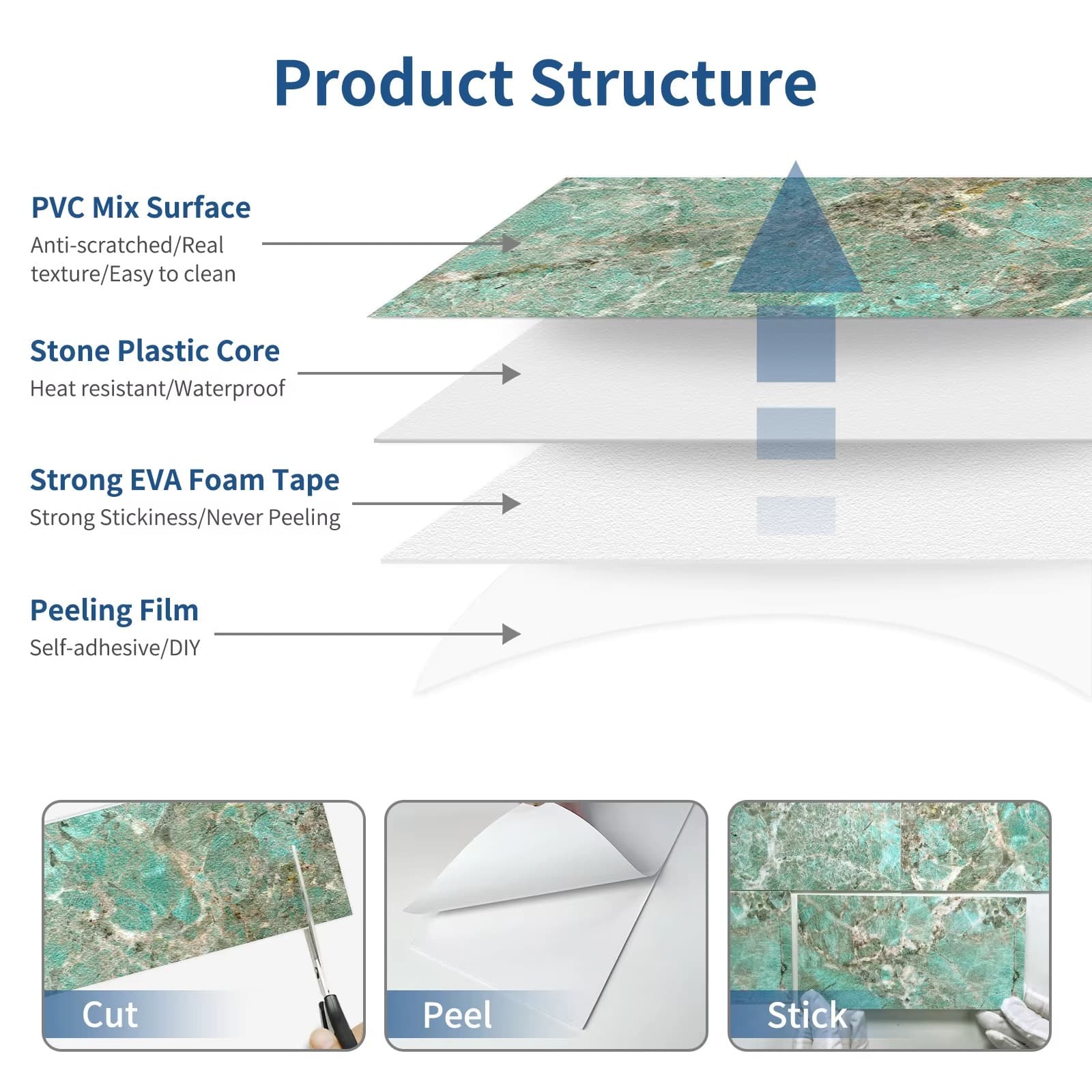 Product Structure

PVC Mix Surface
Anti-scratched/Real texture/Easy to clean

Stone Plastic Core
Heat resistant/Waterproof

Strong EVA Foam Tape
Strong Stickiness/Never Peeling

Peeling Film
Self-adhesive/DIY

Cut

Peel

Stick